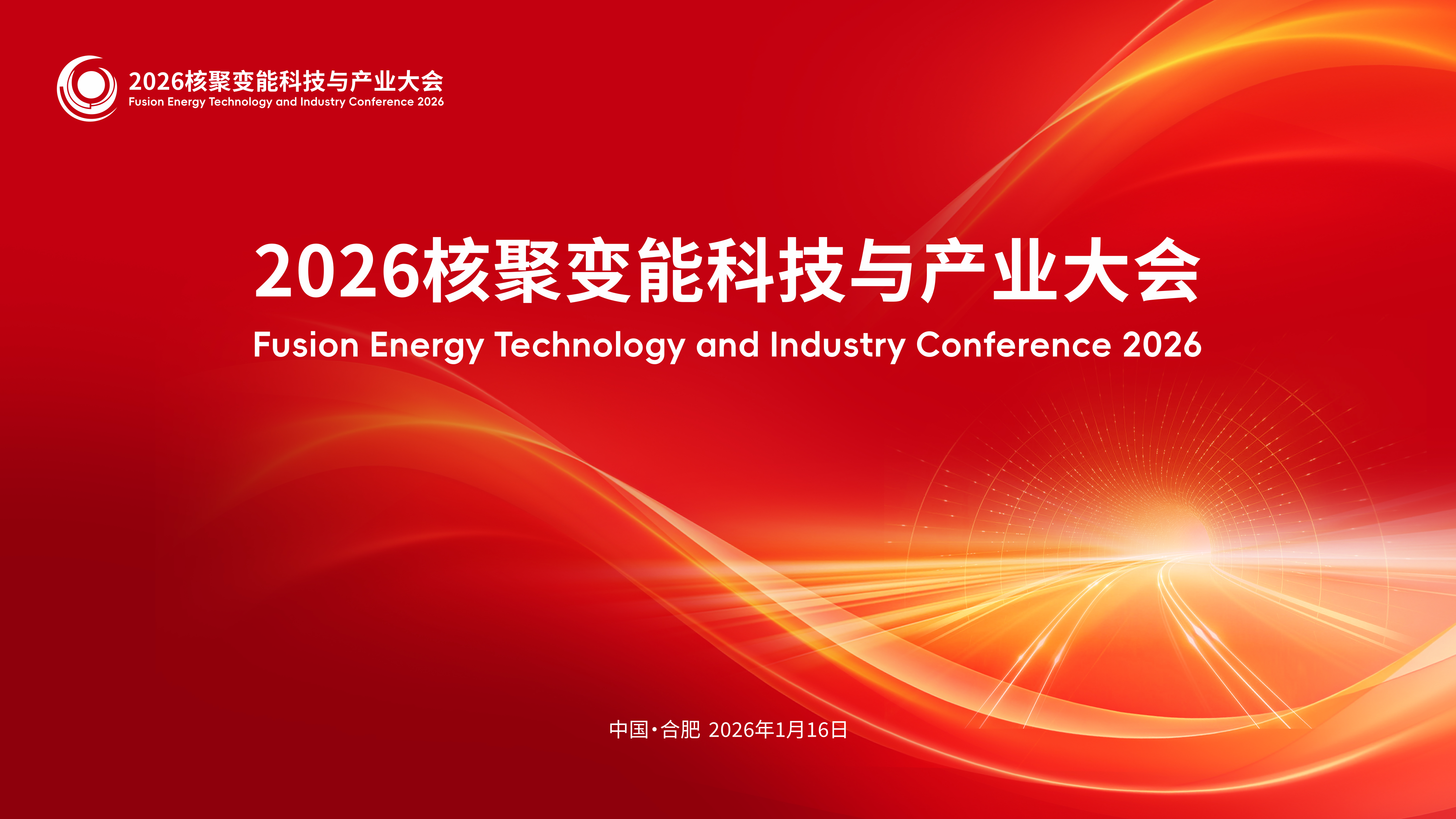 2026核聚变能科技与产业大会
Fusion Energy Technology and Industry Conference 2026

2026核聚变能科技与产业大会
Fusion Energy Technology and Industry Conference 2026

中国·合肥 2026年1月16日